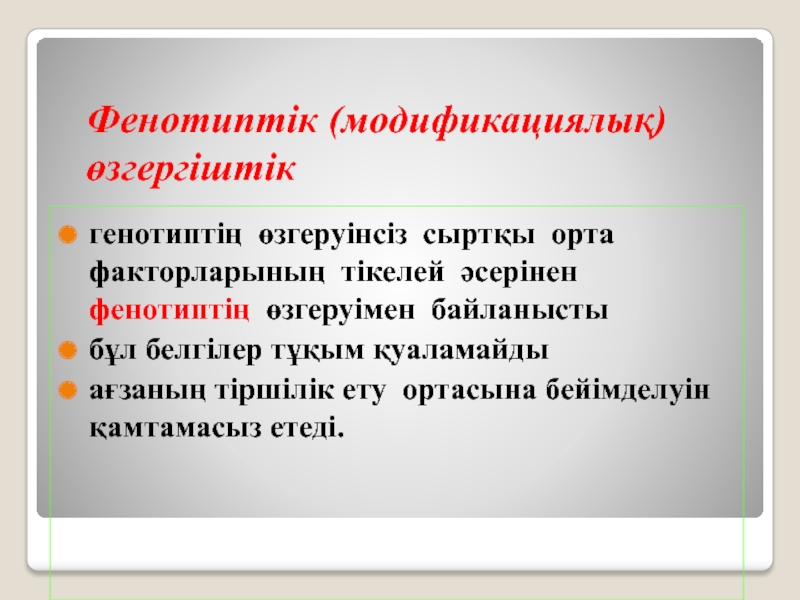 Фенотиптік (модификациялық) өзгергіштік

генотиптің өзгеруінсіз сыртқы орта факторларының тікелей әсерінен фенотиптің өзгеруімен байланысты

бұл белгілер тұқым қуаламайды

ағзаның тіршілік ету ортасына бейімделуін қамтамасыз етеді.